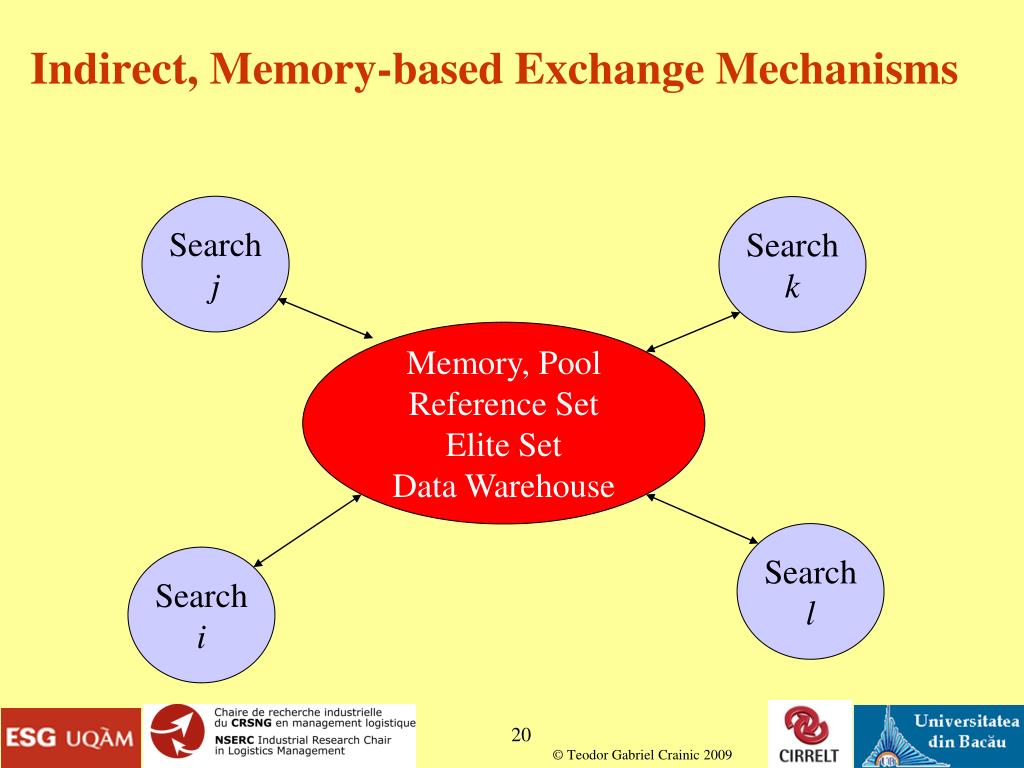 Indirect, Memory-based Exchange Mechanisms

Search $j$

Search $k$

Memory, Pool
Reference Set
Elite Set
Data Warehouse

Search $i$

Search $l$

ESG UQÀM

Chaire de recherche industrielle du CRSNG en management logistique
NSERC Industrial Research Chair in Logistics Management

20

© Teodor Gabriel Crainic 2009

CIRRELT

Universitatea din Bacău